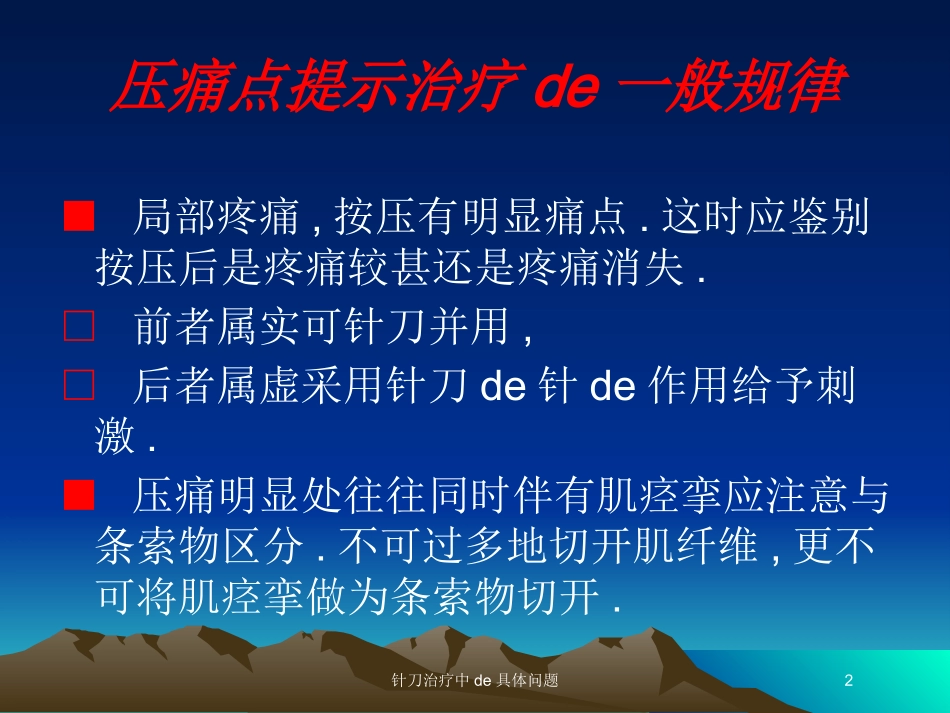 压痛点提示治疗 de 一般规律

■ 局部疼痛 , 按压有明显痛点 . 这时应鉴别按压后是疼痛较甚还是疼痛消失 .

□ 前者属实可针刀并用 ,

□ 后者属虚采用针刀 de 针 de 作用给予刺激 .

■ 压痛明显处往往同时伴有肌痉挛应注意与条索物区分 . 不可过多地切开肌纤维 , 更不可将肌痉挛做为条索物切开 .

针刀治疗中 de 具体问题

2